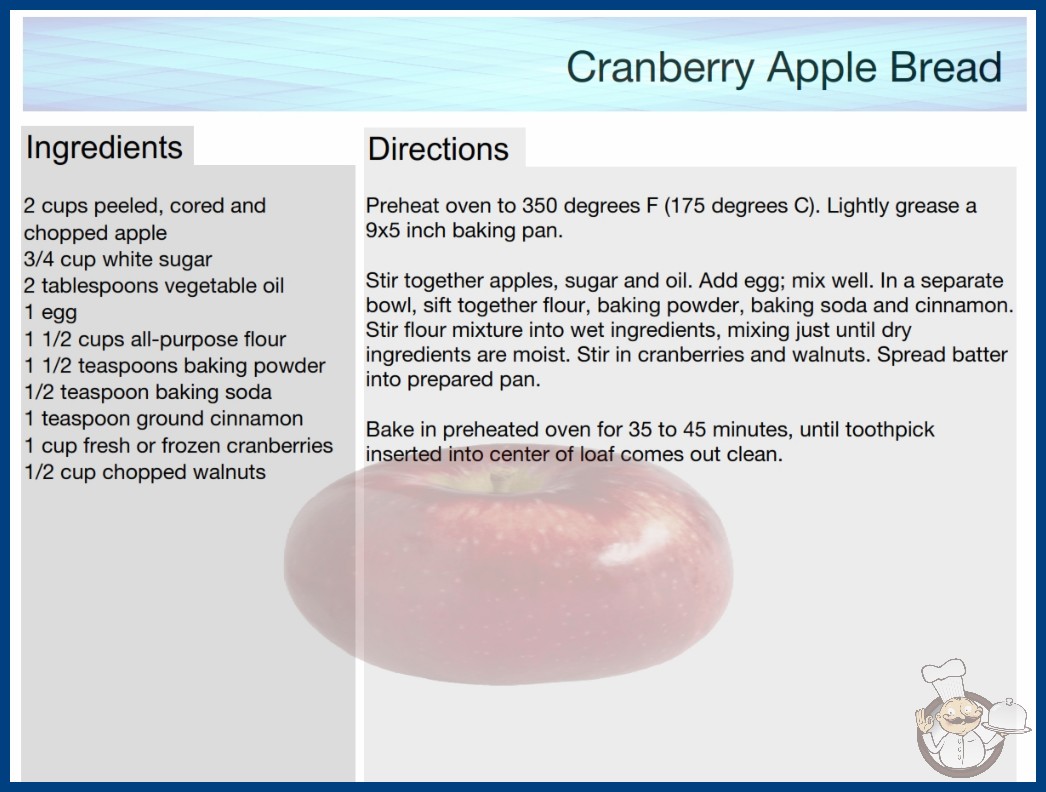 Cranberry Apple Bread

Ingredients

2 cups peeled, cored and chopped apple
3/4 cup white sugar
2 tablespoons vegetable oil
1 egg
1 1/2 cups all-purpose flour
1 1/2 teaspoons baking powder
1/2 teaspoon baking soda
1 teaspoon ground cinnamon
1 cup fresh or frozen cranberries
1/2 cup chopped walnuts

Directions

Preheat oven to 350 degrees F (175 degrees C). Lightly grease a 9x5 inch baking pan.

Stir together apples, sugar and oil. Add egg; mix well. In a separate bowl, sift together flour, baking powder, baking soda and cinnamon. Stir flour mixture into wet ingredients, mixing just until dry ingredients are moist. Stir in cranberries and walnuts. Spread batter into prepared pan.

Bake in preheated oven for 35 to 45 minutes, until toothpick inserted into center of loaf comes out clean.